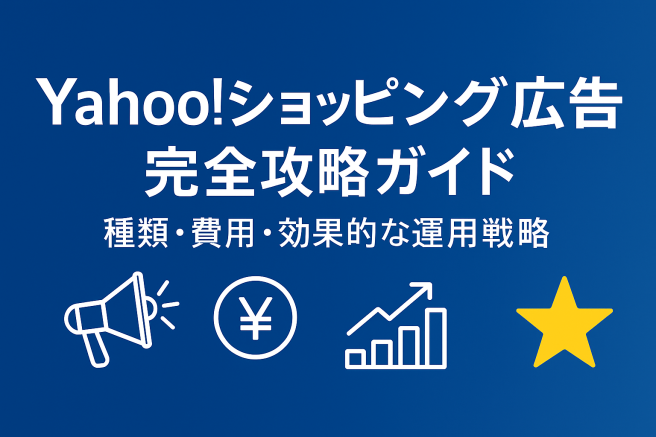 Yahoo!ショッピング広告
完全攻略ガイド
種類・費用・効果的な運用戦略
¥